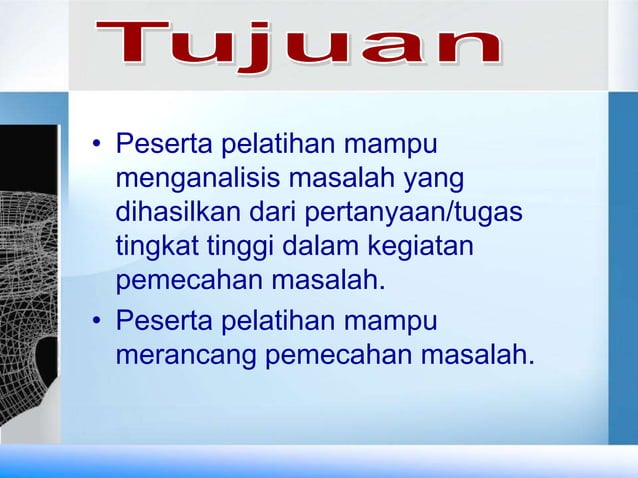 Tujuan

• Peserta pelatihan mampu menganalisis masalah yang dihasilkan dari pertanyaan/tugas tingkat tinggi dalam kegiatan pemecahan masalah.

• Peserta pelatihan mampu merancang pemecahan masalah.